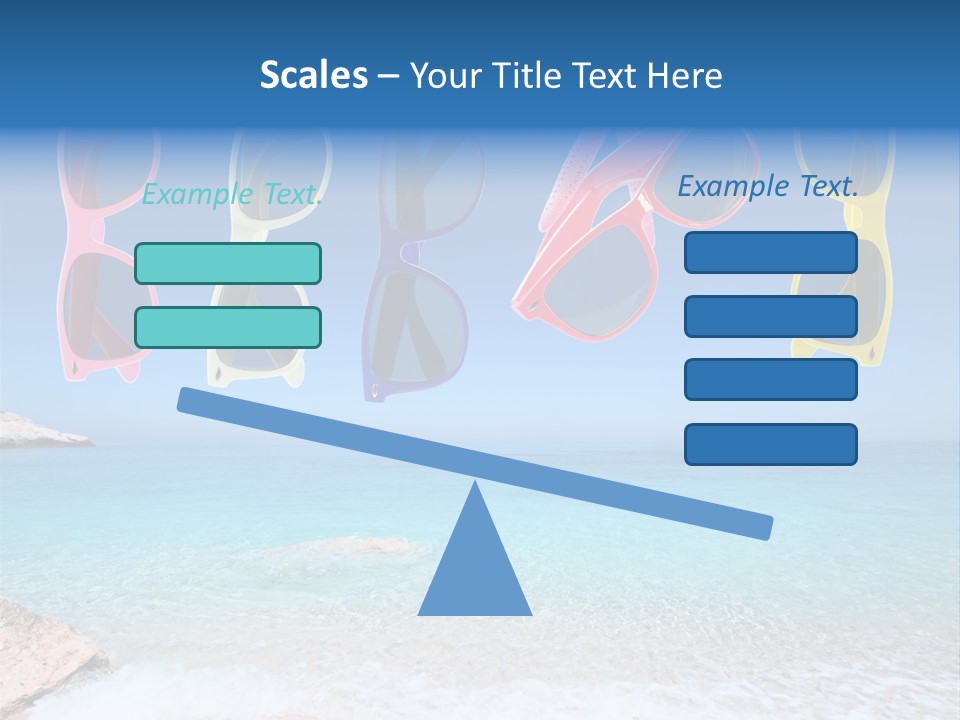 Scales – Your Title Text Here

Example Text.

Example Text.